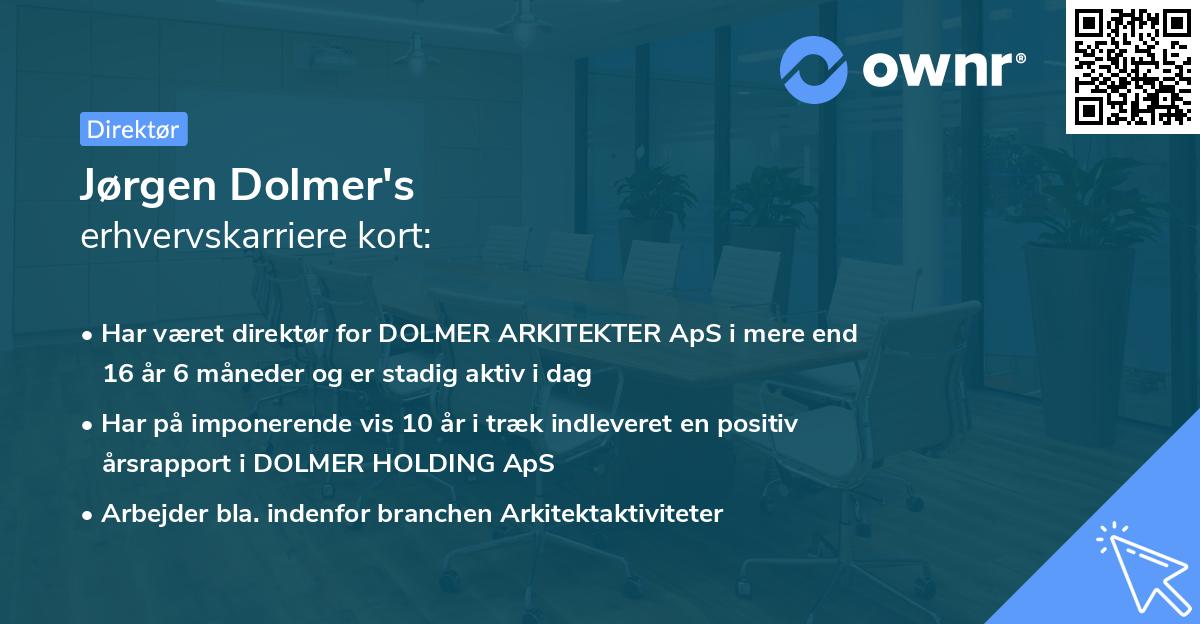 ownr®

Direktør

Jørgen Dolmer's
erhvervskarriere kort:

• Har været direktør for DOLMER ARKITEKTER ApS i mere end 16 år 6 måneder og er stadig aktiv i dag
• Har på imponerende vis 10 år i træk indleveret en positiv årsrapport i DOLMER HOLDING ApS
• Arbejder bla. indenfor branchen Arkitektaktiviteter